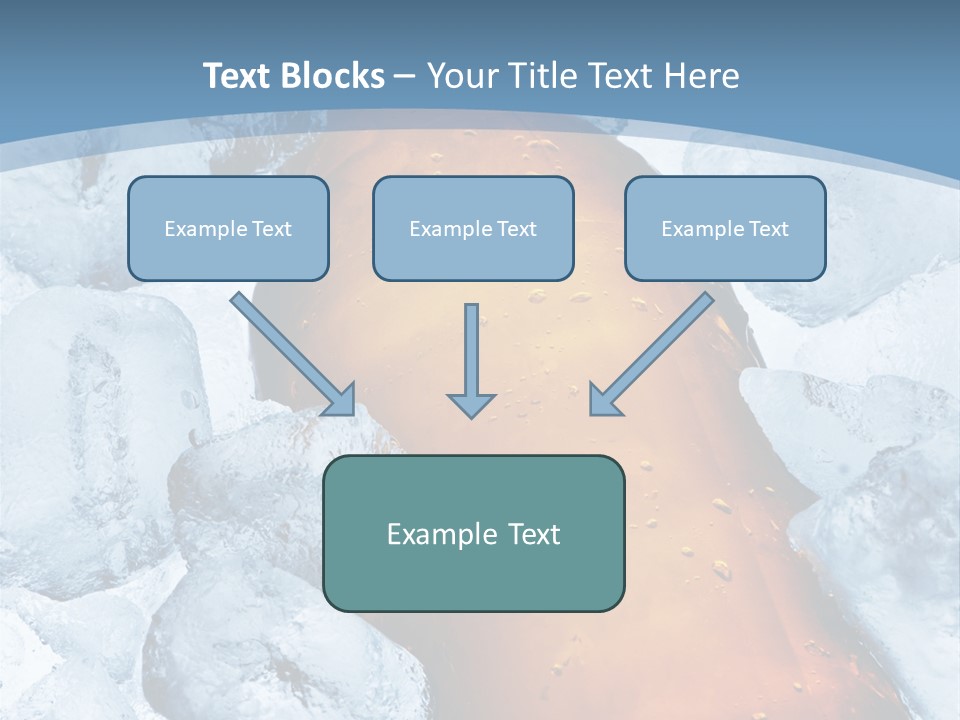 Text Blocks – Your Title Text Here

Example Text

Example Text

Example Text

Example Text